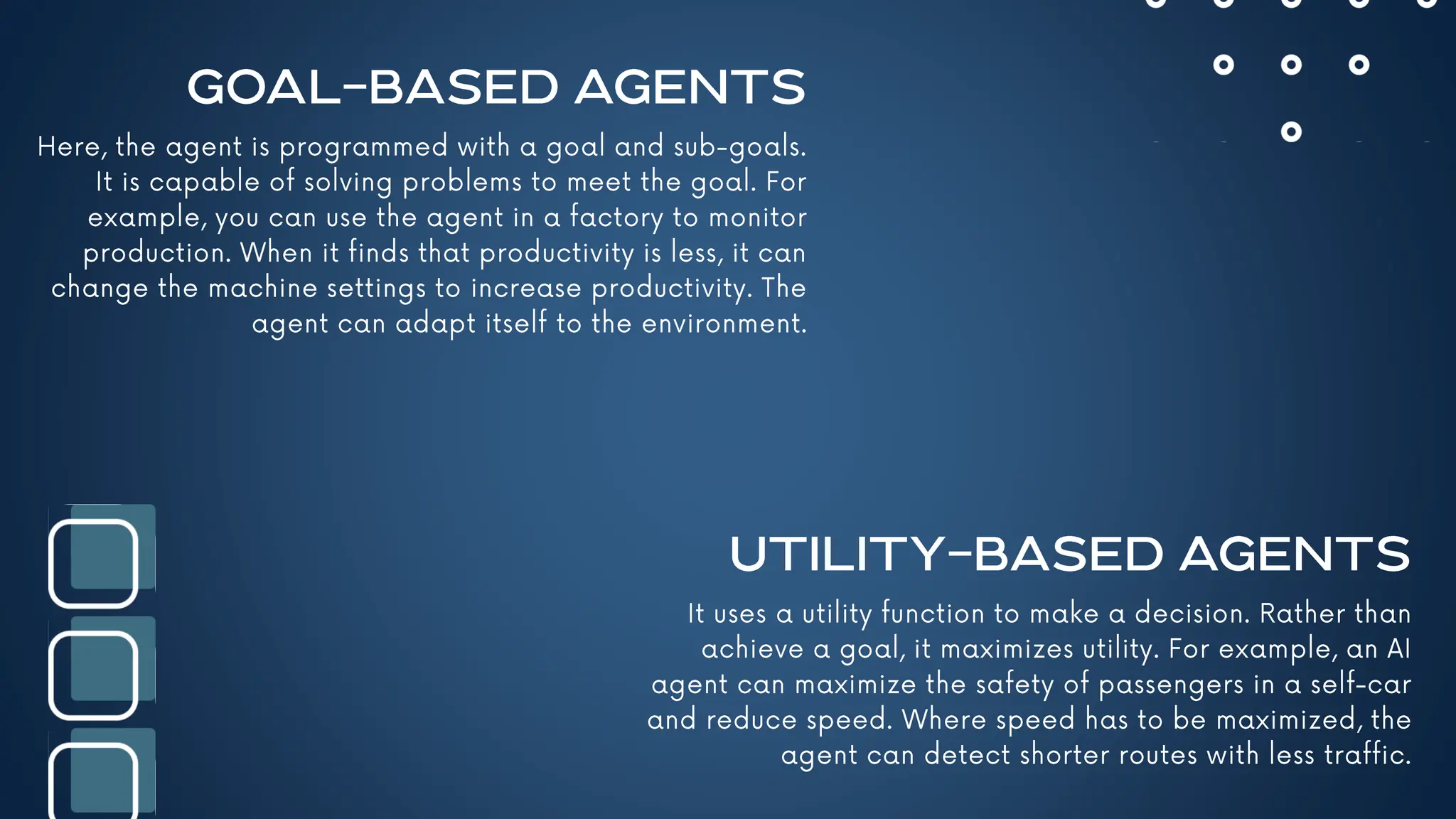 GOAL-BASED AGENTS

Here, the agent is programmed with a goal and sub-goals. It is capable of solving problems to meet the goal. For example, you can use the agent in a factory to monitor production. When it finds that productivity is less, it can change the machine settings to increase productivity. The agent can adapt itself to the environment.

UTILITY-BASED AGENTS

It uses a utility function to make a decision. Rather than achieve a goal, it maximizes utility. For example, an AI agent can maximize the safety of passengers in a self-car and reduce speed. Where speed has to be maximized, the agent can detect shorter routes with less traffic.